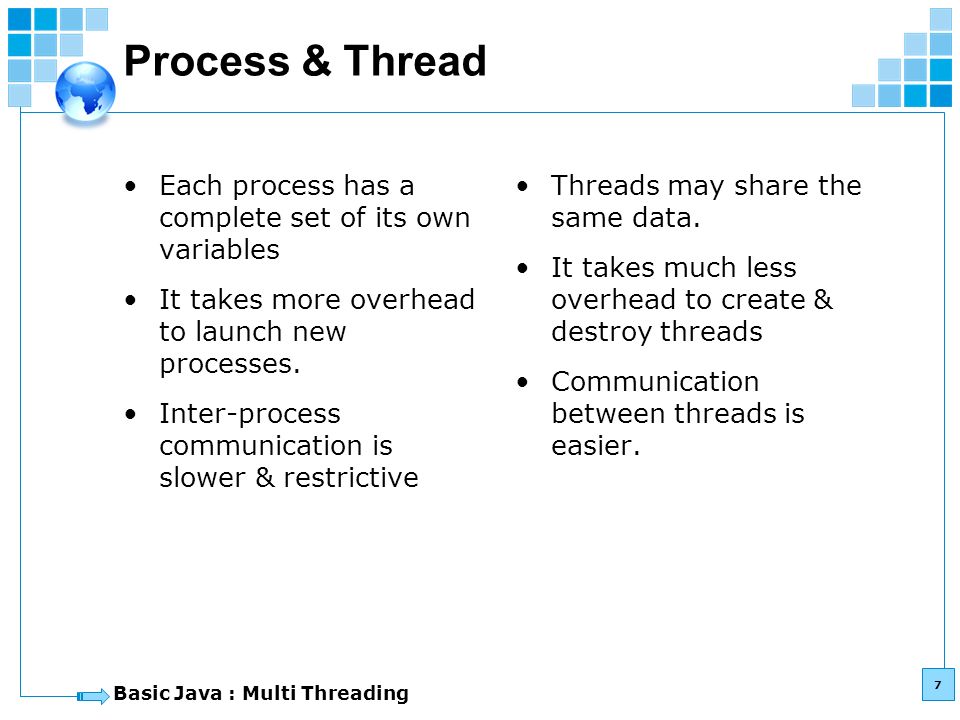 Process & Thread

• Each process has a complete set of its own variables

• It takes more overhead to launch new processes.

• Inter-process communication is slower & restrictive

• Threads may share the same data.

• It takes much less overhead to create & destroy threads

• Communication between threads is easier.

Basic Java : Multi Threading

7